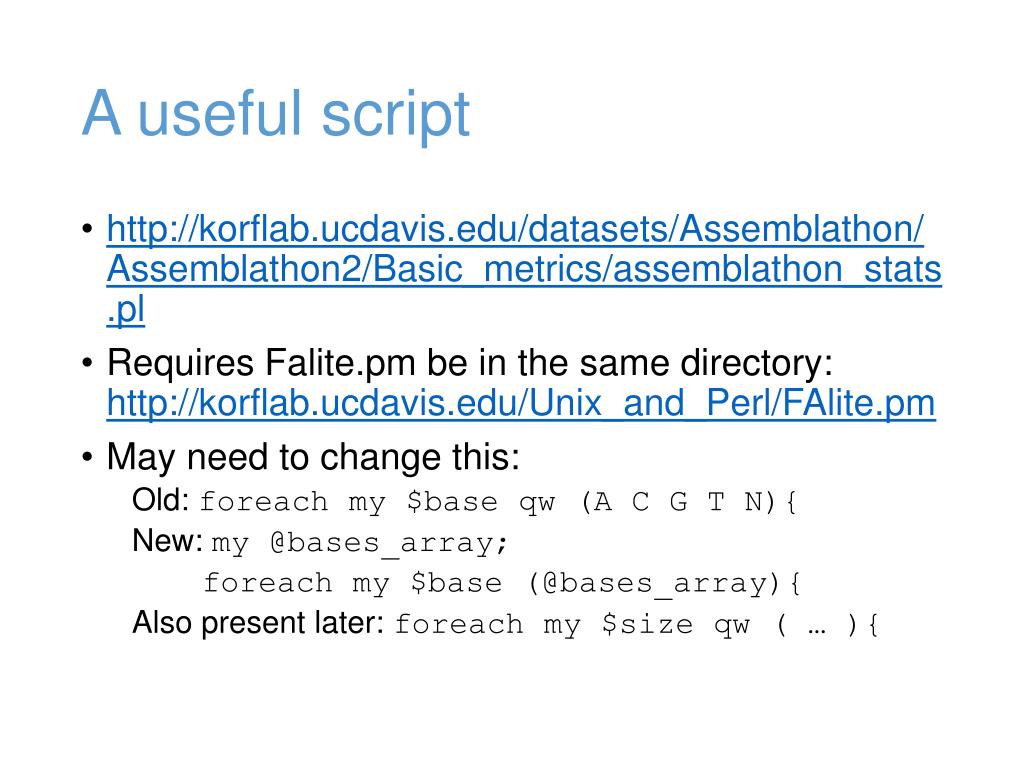 A useful script

• http://korflab.ucdavis.edu/datasets/Assemblathon/Assemblathon2/Basic_metrics/assemblathon_stats.pl

• Requires Falite.pm be in the same directory: http://korflab.ucdavis.edu/Unix_and_Perl/FAlite.pm

• May need to change this:

Old: foreach my $base qw (A C G T N){

New: my @bases_array;

foreach my $base (@bases_array){

Also present later: foreach my $size qw ( … ){